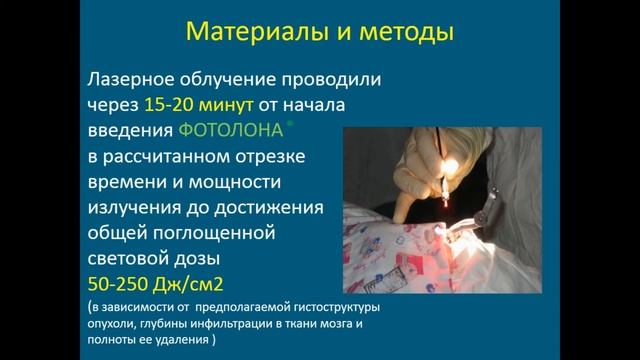 Материалы и методы

Лазерное облучение проводили через 15-20 минут от начала введения ФОТОЛОНА® в рассчитанном отрезке времени и мощности излучения до достижения общей поглощенной световой дозы 50-250 Дж/см2

(в зависимости от предполагаемой гистоструктуры опухоли, глубины инфильтрации в ткани мозга и полноты ее удаления )